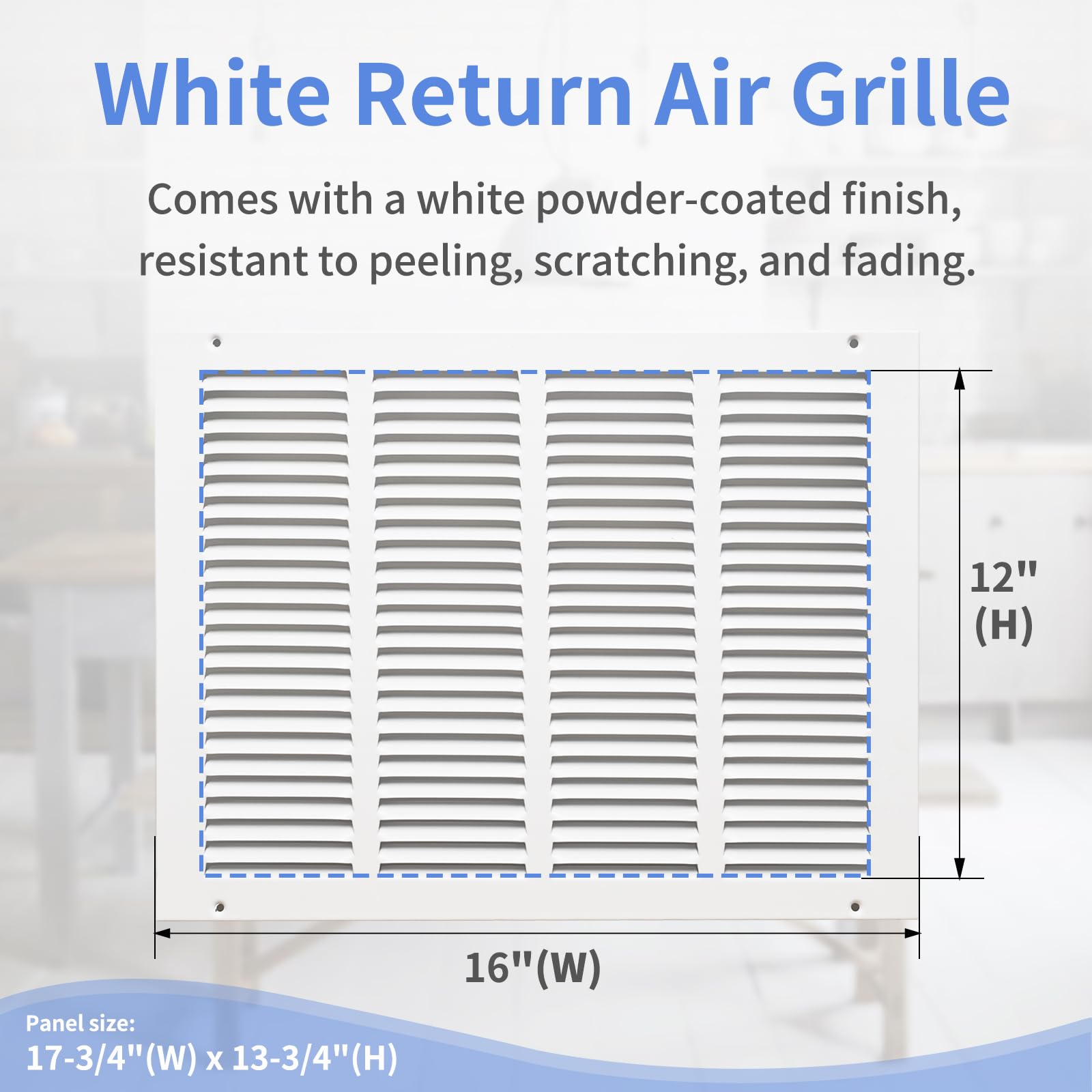 White Return Air Grille

Comes with a white powder-coated finish, resistant to peeling, scratching, and fading.

12"
(H)

16"(W)

Panel size:
17-3/4"(W) x 13-3/4"(H)